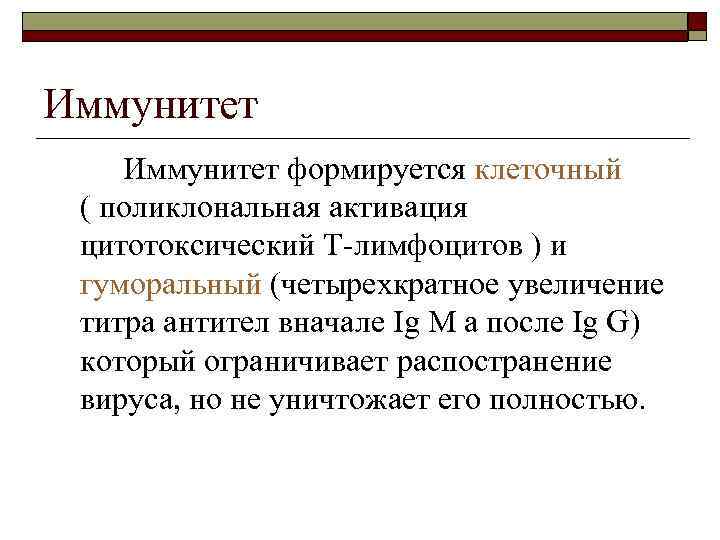 Иммунитет

Иммунитет формируется клеточный ( поликлональная активация цитотоксический Т-лимфоцитов ) и гуморальный (четырехкратное увеличение титра антител вначале Ig M а после Ig G) который ограничивает распостранение вируса, но не уничтожает его полностью.